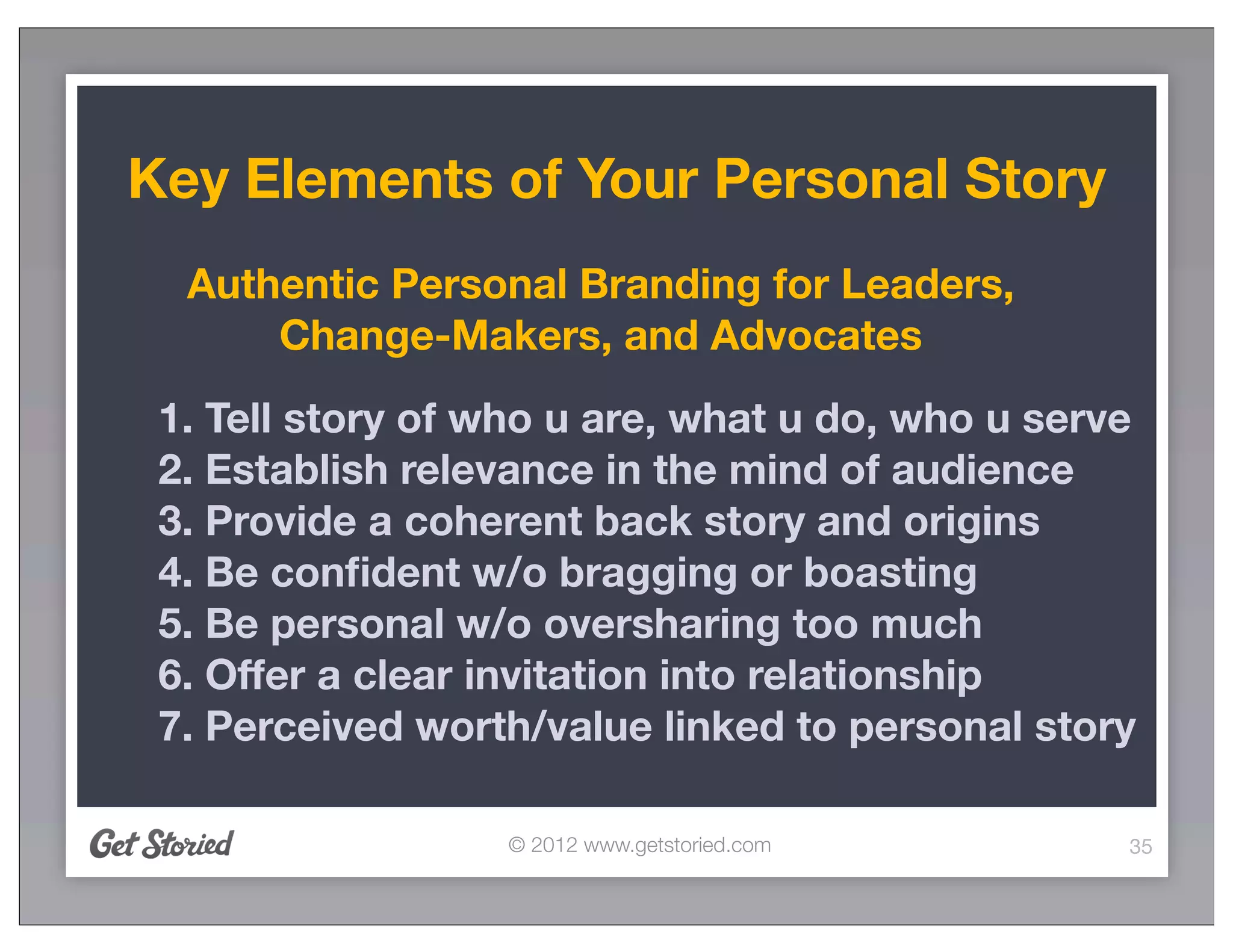 Key Elements of Your Personal Story

Authentic Personal Branding for Leaders, Change-Makers, and Advocates

1. Tell story of who u are, what u do, who u serve
2. Establish relevance in the mind of audience
3. Provide a coherent back story and origins
4. Be confident w/o bragging or boasting
5. Be personal w/o oversharing too much
6. Offer a clear invitation into relationship
7. Perceived worth/value linked to personal story

Get Storied

© 2012 www.getstoried.com

35